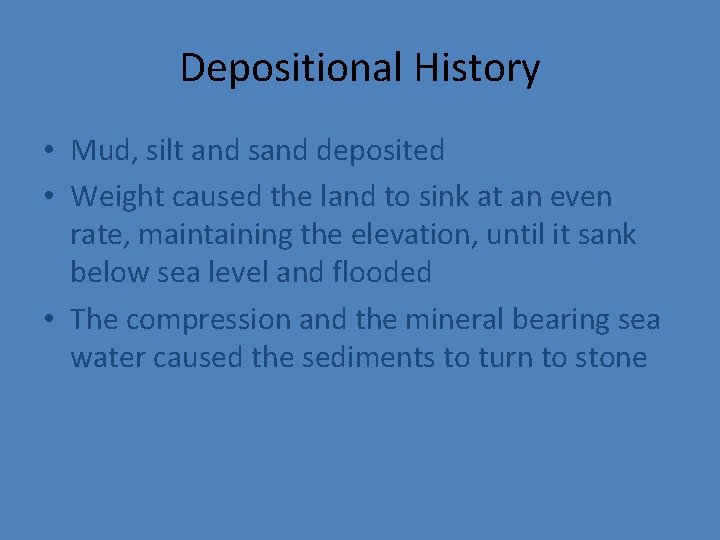 Depositional History

• Mud, silt and sand deposited
• Weight caused the land to sink at an even rate, maintaining the elevation, until it sank below sea level and flooded
• The compression and the mineral bearing sea water caused the sediments to turn to stone